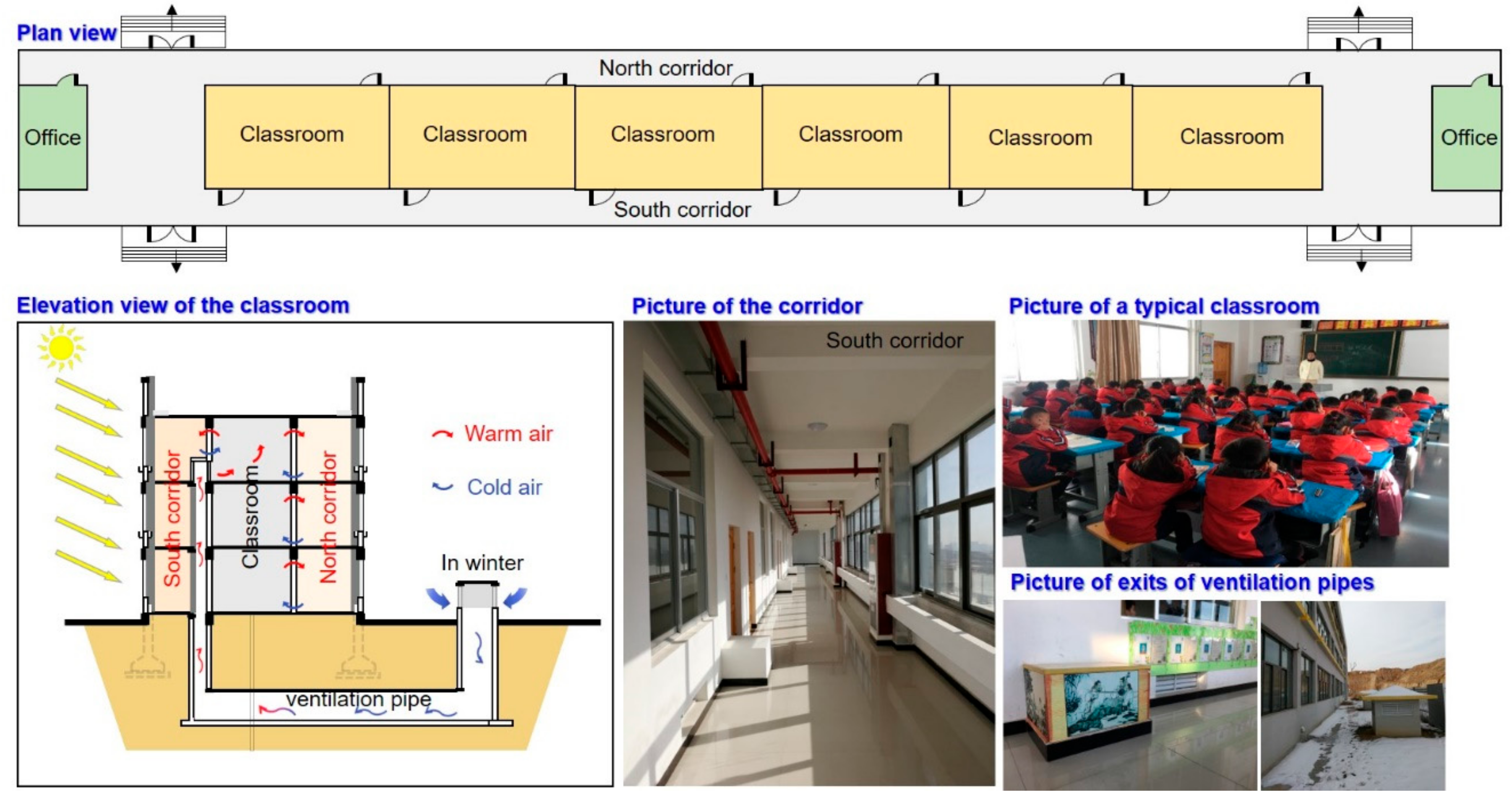 Plan view

North corridor

Office

Classroom

Classroom

Classroom

Classroom

Classroom

Classroom

Office

South corridor

Elevation view of the classroom

South corridor

Classroom

North corridor

Warm air

Cold air

In winter

ventilation pipe

Picture of the corridor

South corridor

Picture of a typical classroom

Picture of exits of ventilation pipes